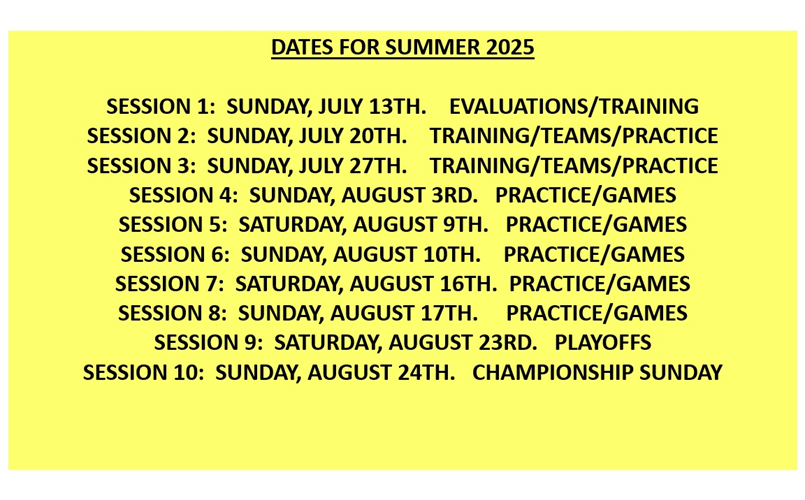 DATES FOR SUMMER 2025

SESSION 1: SUNDAY, JULY 13TH. EVALUATIONS/TRAINING
SESSION 2: SUNDAY, JULY 20TH. TRAINING/TEAMS/PRACTICE
SESSION 3: SUNDAY, JULY 27TH. TRAINING/TEAMS/PRACTICE
SESSION 4: SUNDAY, AUGUST 3RD. PRACTICE/GAMES
SESSION 5: SATURDAY, AUGUST 9TH. PRACTICE/GAMES
SESSION 6: SUNDAY, AUGUST 10TH. PRACTICE/GAMES
SESSION 7: SATURDAY, AUGUST 16TH. PRACTICE/GAMES
SESSION 8: SUNDAY, AUGUST 17TH. PRACTICE/GAMES
SESSION 9: SATURDAY, AUGUST 23RD. PLAYOFFS
SESSION 10: SUNDAY, AUGUST 24TH. CHAMPIONSHIP SUNDAY